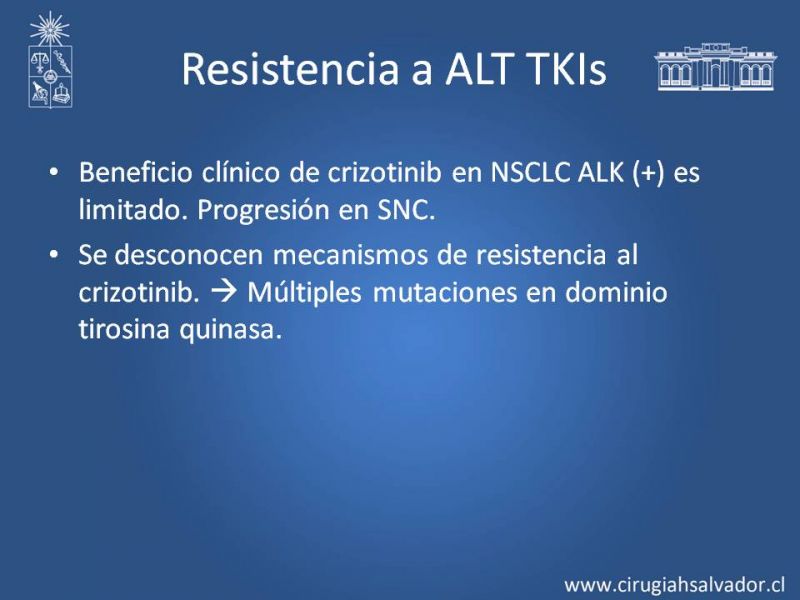 Resistencia a ALT TKIs

• Beneficio clínico de crizotinib en NSCLC ALK (+) es limitado. Progresión en SNC.
• Se desconocen mecanismos de resistencia al crizotinib. → Múltiples mutaciones en dominio tirosina quinasa.

www.cirugiahsalvador.cl